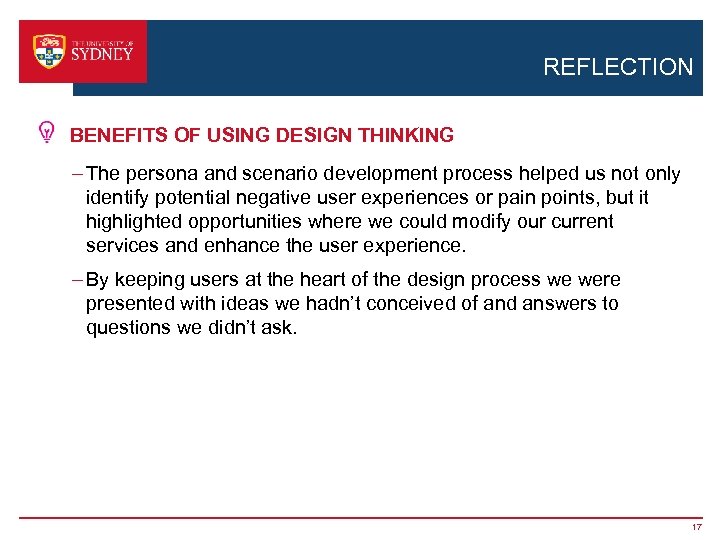 THE UNIVERSITY OF SYDNEY

REFLECTION

BENEFITS OF USING DESIGN THINKING

– The persona and scenario development process helped us not only identify potential negative user experiences or pain points, but it highlighted opportunities where we could modify our current services and enhance the user experience.

– By keeping users at the heart of the design process we were presented with ideas we hadn't conceived of and answers to questions we didn't ask.

17